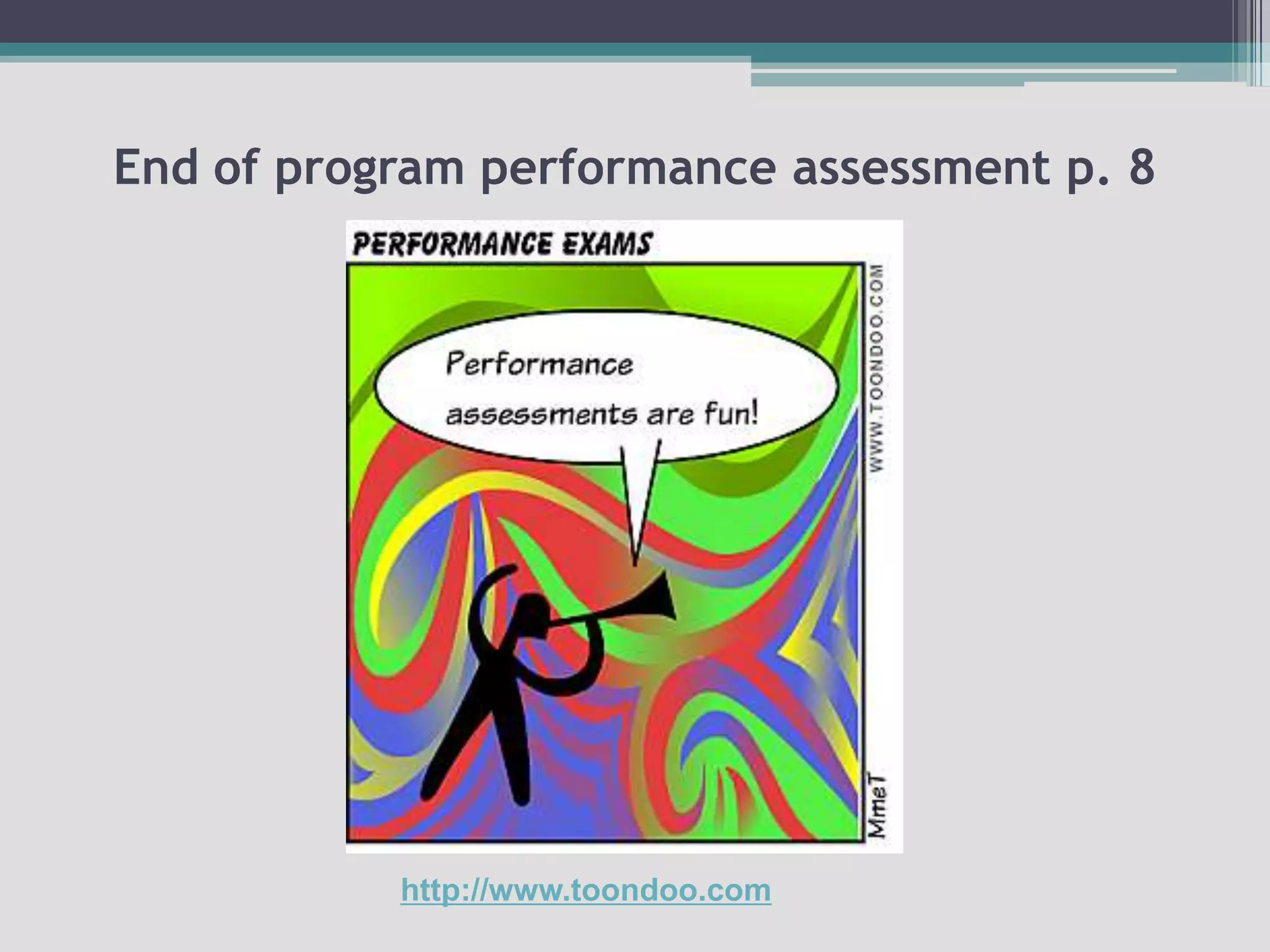 End of program performance assessment p. 8

PERFORMANCE EXAMS

Performance assessments are fun!

WWW.TOONDOO.COM

MmeT

http://www.toondoo.com